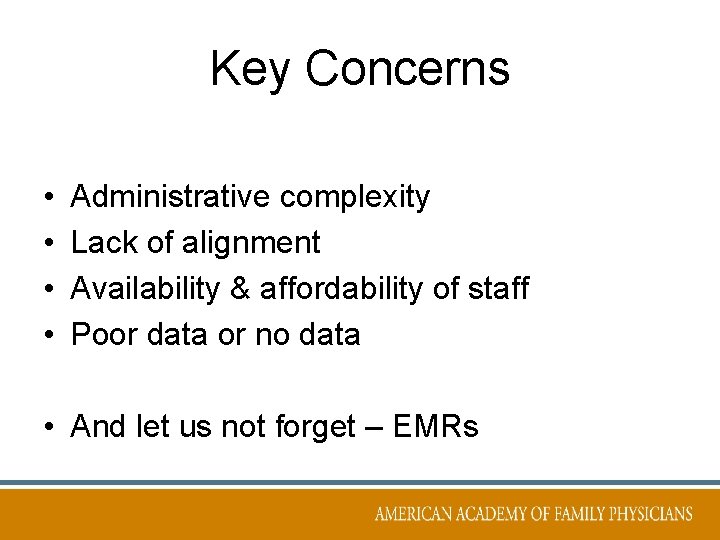 Key Concerns

• Administrative complexity
• Lack of alignment
• Availability & affordability of staff
• Poor data or no data

• And let us not forget – EMRs

AMERICAN ACADEMY OF FAMILY PHYSICIANS